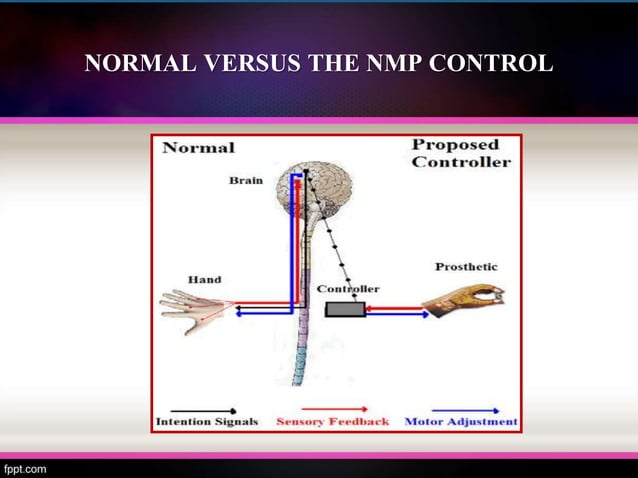 NORMAL VERSUS THE NMP CONTROL

Normal

Proposed Controller

Brain

Hand

Controller

Prosthetic

Intention Signals

Sensory Feedback

Motor Adjustment

fppt.com